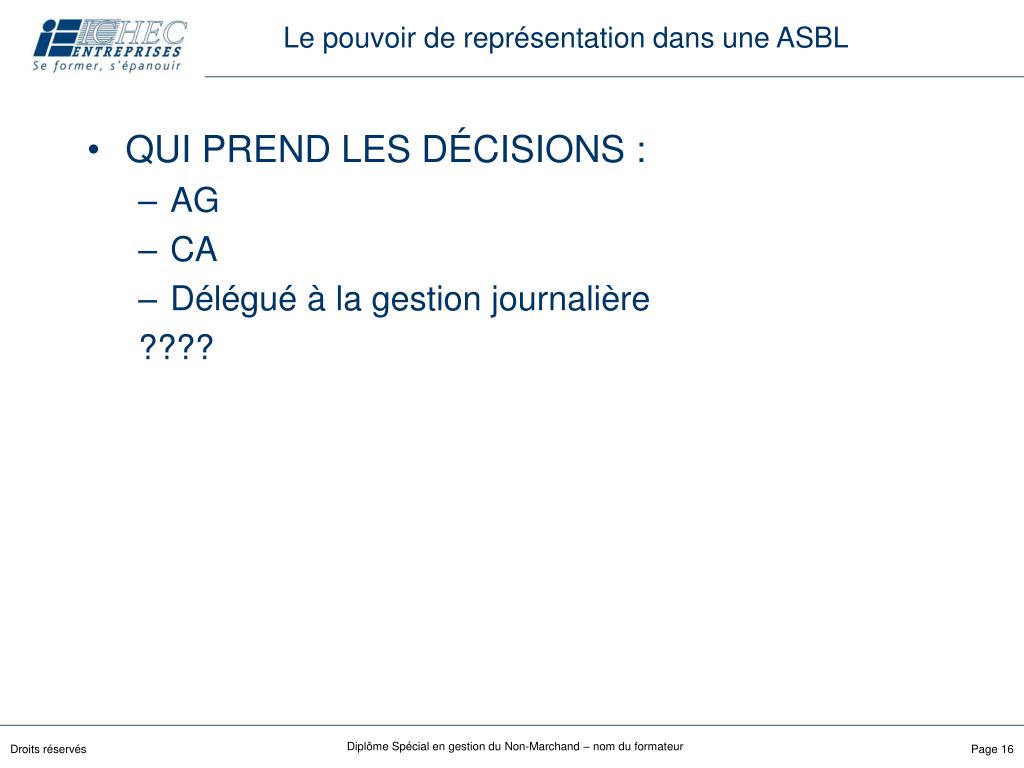 ICHEC ENTREPRISES
Se former, s'épanouir

Le pouvoir de représentation dans une ASBL

• QUI PREND LES DÉCISIONS :
– AG
– CA
– Délégué à la gestion journalière
????

Droits réservés

Diplôme Spécial en gestion du Non-Marchand – nom du formateur

Page 16